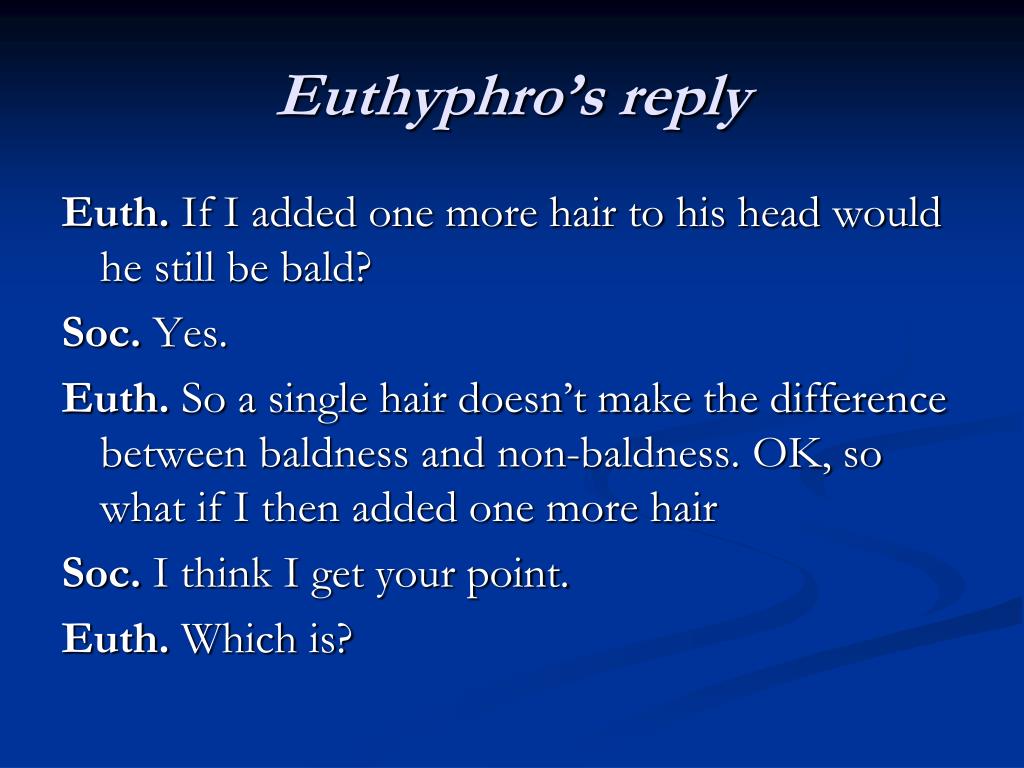 Euthyphro’s reply

Euth. If I added one more hair to his head would he still be bald?

Soc. Yes.

Euth. So a single hair doesn’t make the difference between baldness and non-baldness. OK, so what if I then added one more hair

Soc. I think I get your point.

Euth. Which is?